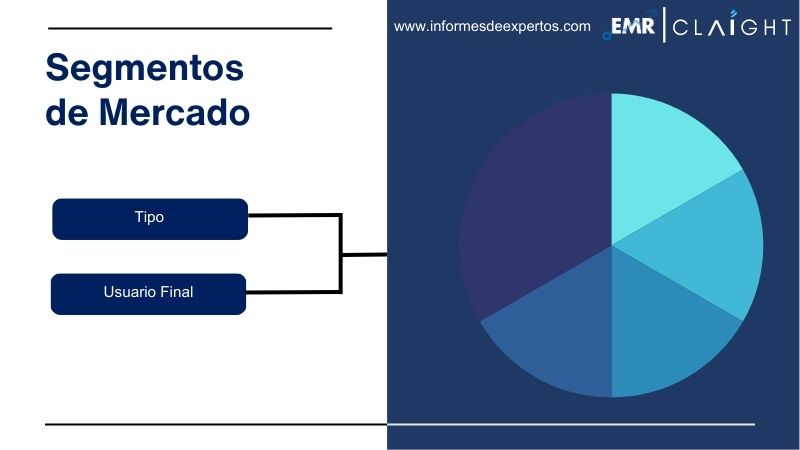 www.informesdeexpertos.com

EMR | CLAIGHT

Segmentos de Mercado

Tipo

Usuario Final